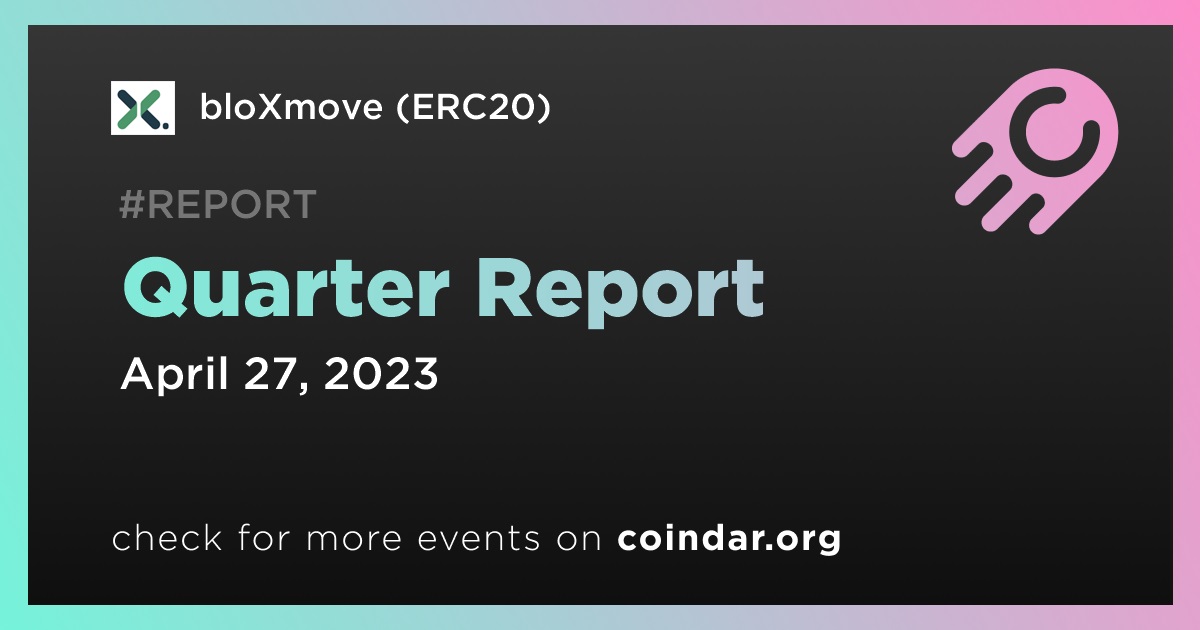 bloXmove (ERC20)

#REPORT

Quarter Report

April 27, 2023

check for more events on coindar.org